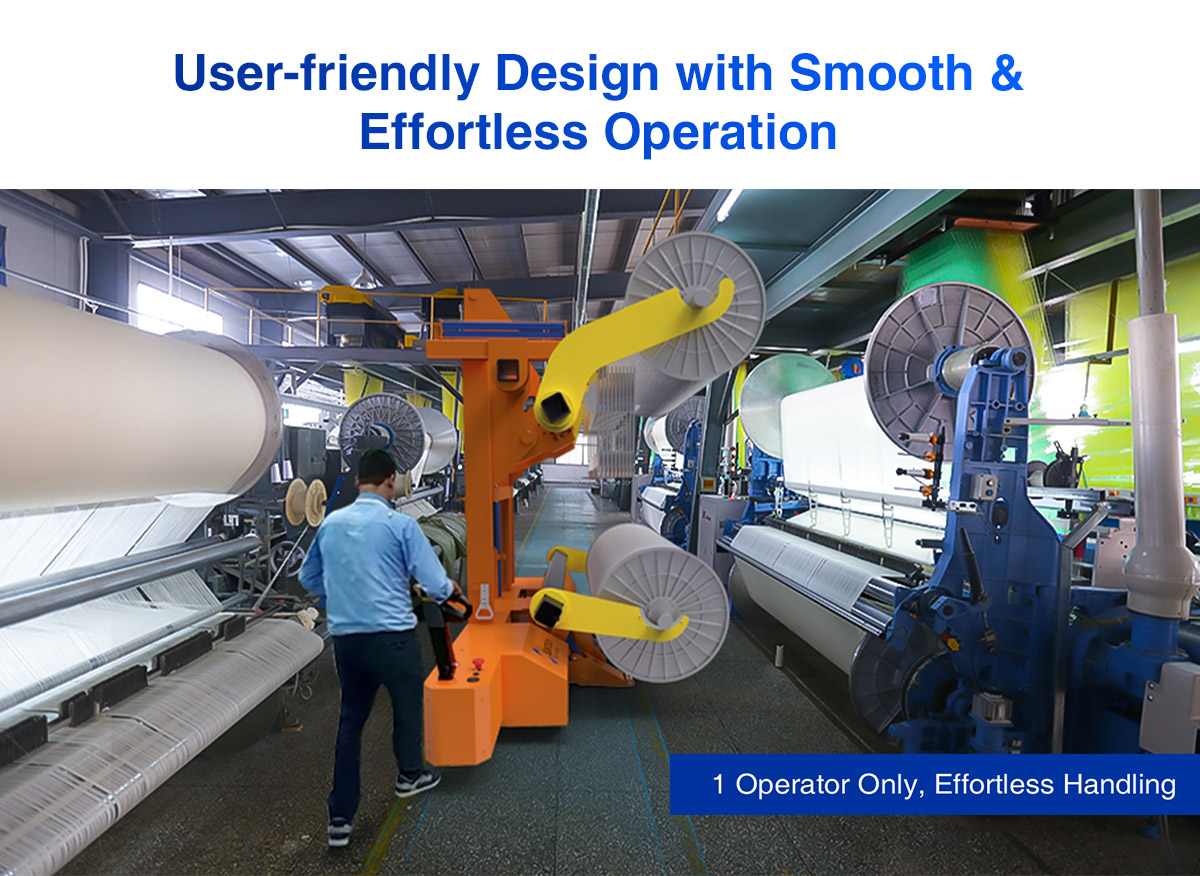 User-friendly Design with Smooth & Effortless Operation

1 Operator Only, Effortless Handling